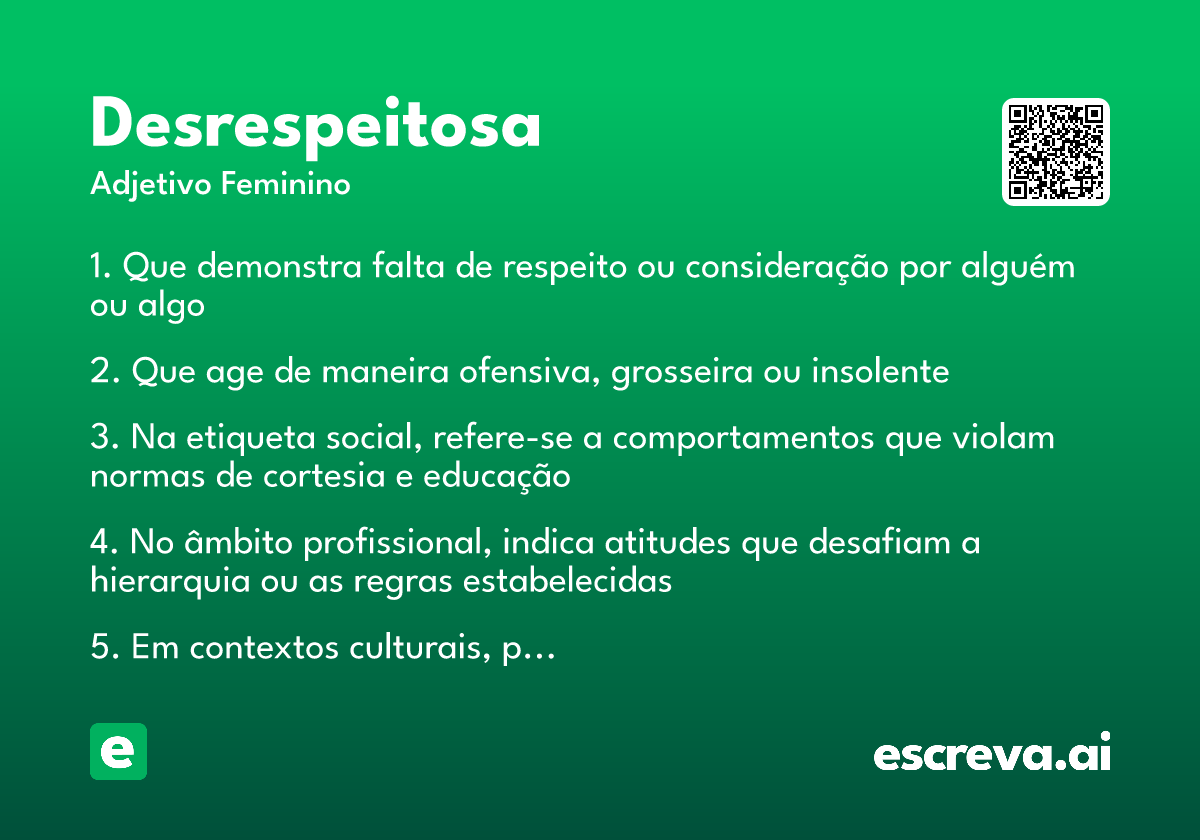 Desrespeitosa
Adjetivo Feminino

1. Que demonstra falta de respeito ou consideração por alguém ou algo

2. Que age de maneira ofensiva, grosseira ou insolente

3. Na etiqueta social, refere-se a comportamentos que violam normas de cortesia e educação

4. No âmbito profissional, indica atitudes que desafiam a hierarquia ou as regras estabelecidas

5. Em contextos culturais, p…

e

escreva.ai